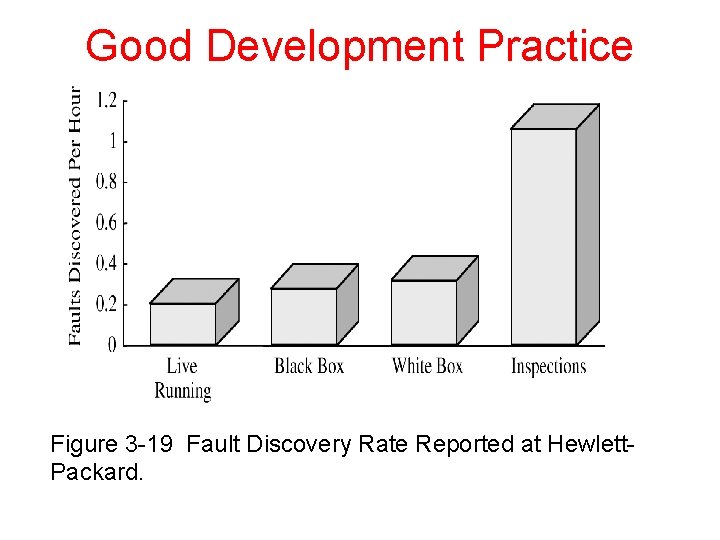 Good Development Practice

Faults Discovered Per Hour

1.2
1
0.8
0.6
0.4
0.2
0

Live Running
Black Box
White Box
Inspections

Figure 3-19 Fault Discovery Rate Reported at Hewlett-Packard.